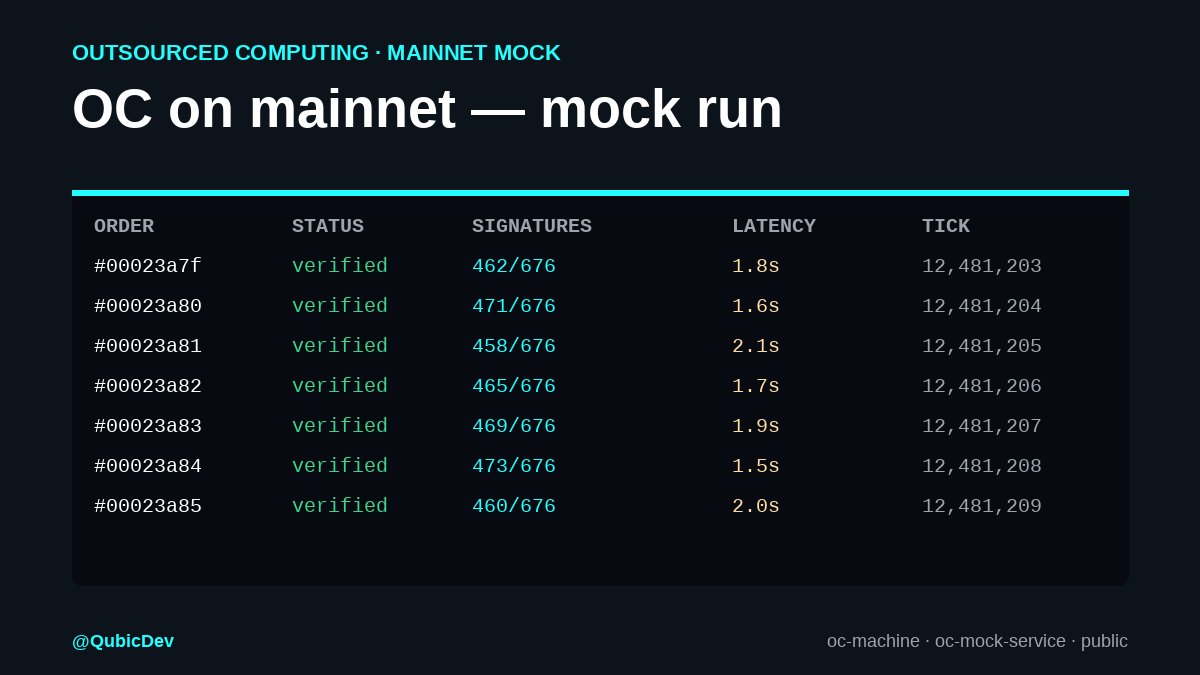 OUTSOURCED COMPUTING · MAINNET MOCK

OC on mainnet — mock run

| ORDER | STATUS | SIGNATURES | LATENCY | TICK |
|---|---|---|---|---|
| #00023a7f | verified | 462/676 | 1.8s | 12,481,203 |
| #00023a80 | verified | 471/676 | 1.6s | 12,481,204 |
| #00023a81 | verified | 458/676 | 2.1s | 12,481,205 |
| #00023a82 | verified | 465/676 | 1.7s | 12,481,206 |
| #00023a83 | verified | 469/676 | 1.9s | 12,481,207 |
| #00023a84 | verified | 473/676 | 1.5s | 12,481,208 |
| #00023a85 | verified | 460/676 | 2.0s | 12,481,209 |

@QubicDev

oc-machine · oc-mock-service · public